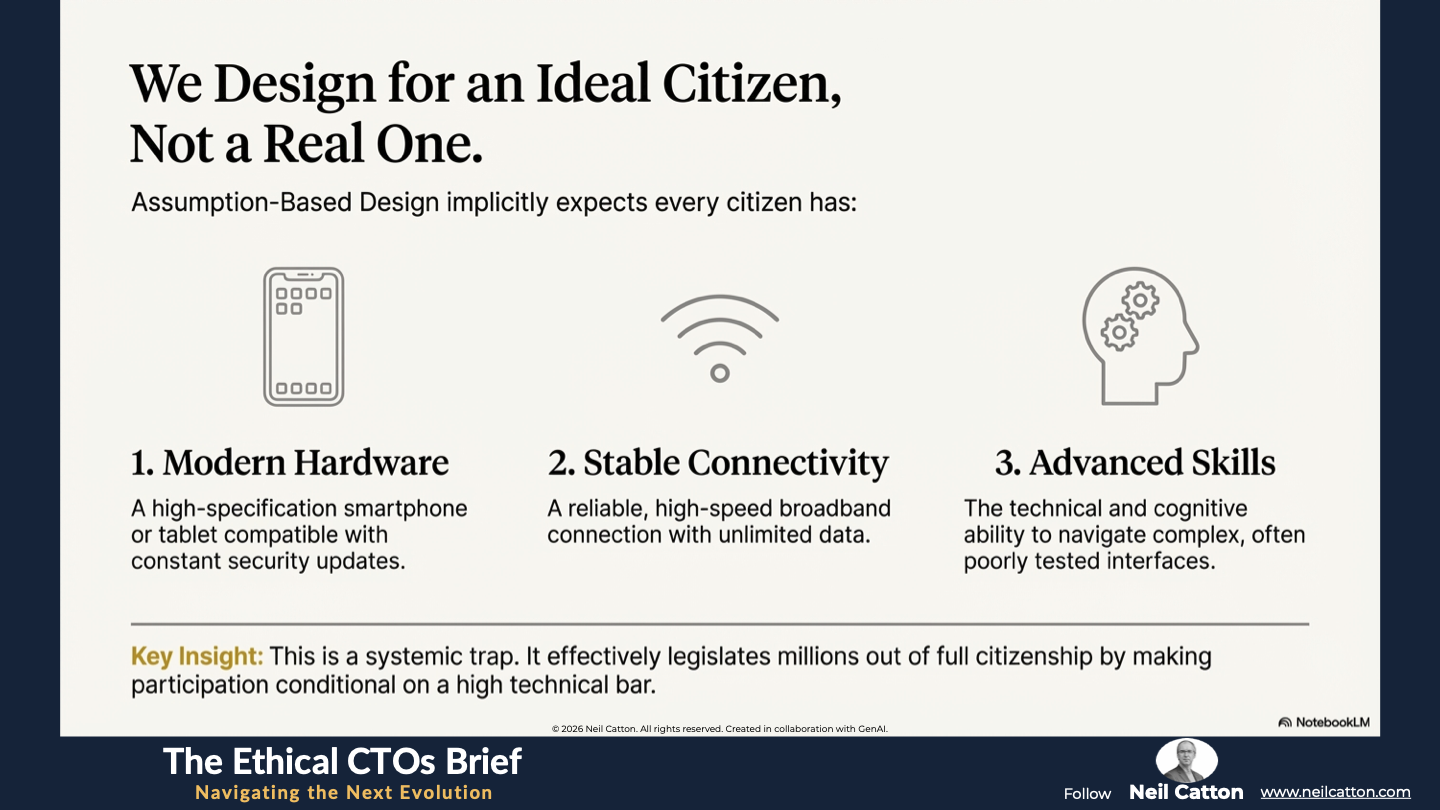 We Design for an Ideal Citizen, Not a Real One.

Assumption-Based Design implicitly expects every citizen has:

1. Modern Hardware

A high-specification smartphone or tablet compatible with constant security updates.

2. Stable Connectivity

A reliable, high-speed broadband connection with unlimited data.

3. Advanced Skills

The technical and cognitive ability to navigate complex, often poorly tested interfaces.

Key Insight: This is a systemic trap. It effectively legislates millions out of full citizenship by making participation conditional on a high technical bar.

© 2026 Neil Catton. All rights reserved. Created in collaboration with GenAI.

NotebookLM

The Ethical CTOs Brief

Navigating the Next Evolution

Follow Neil Catton www.neilcatton.com